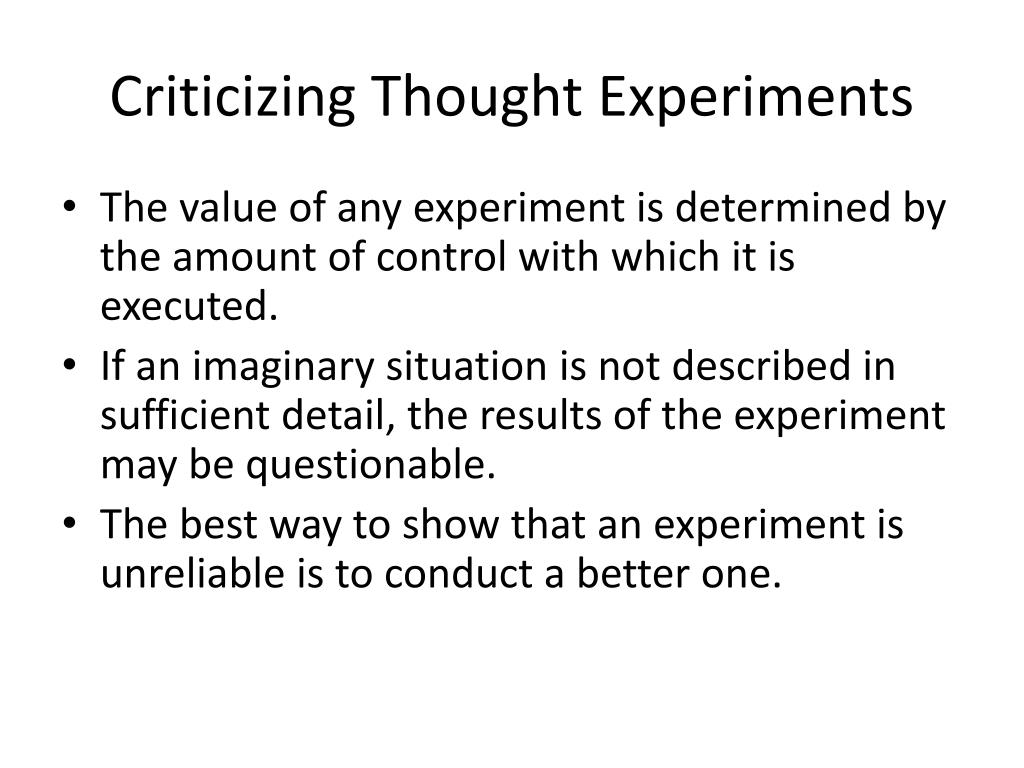 Criticizing Thought Experiments

• The value of any experiment is determined by the amount of control with which it is executed.
• If an imaginary situation is not described in sufficient detail, the results of the experiment may be questionable.
• The best way to show that an experiment is unreliable is to conduct a better one.